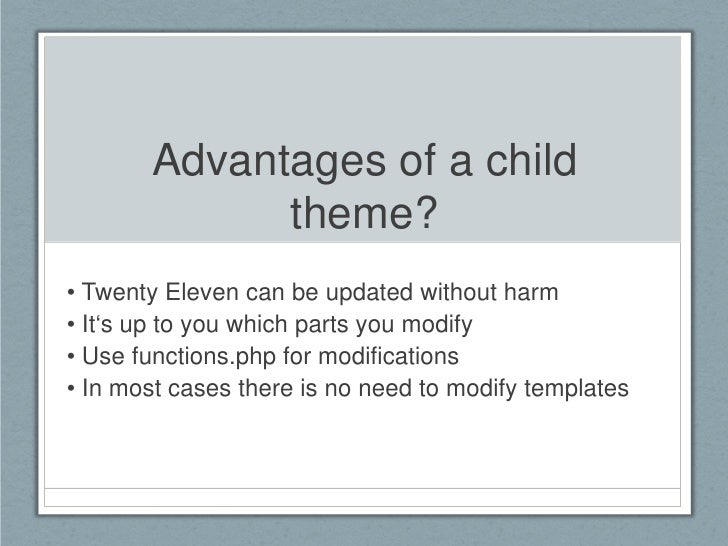 Advantages of a child theme?

• Twenty Eleven can be updated without harm
• It‘s up to you which parts you modify
• Use functions.php for modifications
• In most cases there is no need to modify templates